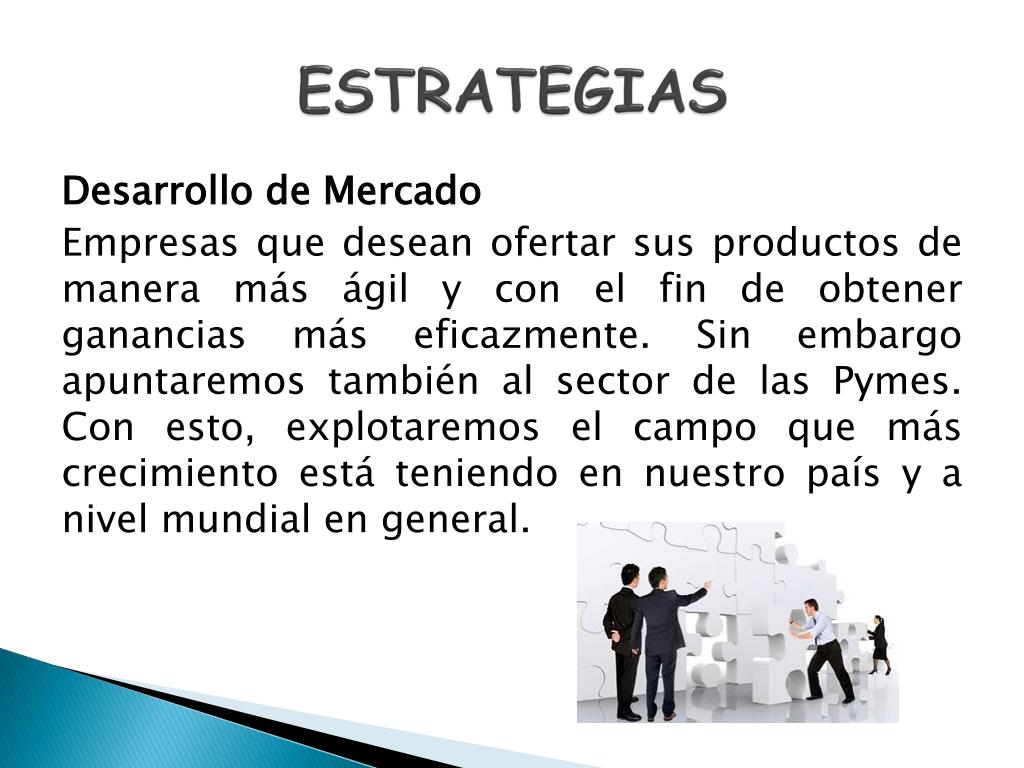 ESTRATEGIAS

Desarrollo de Mercado

Empresas que desean ofertar sus productos de manera más ágil y con el fin de obtener ganancias más eficazmente. Sin embargo apuntaremos también al sector de las Pymes. Con esto, explotaremos el campo que más crecimiento está teniendo en nuestro país y a nivel mundial en general.